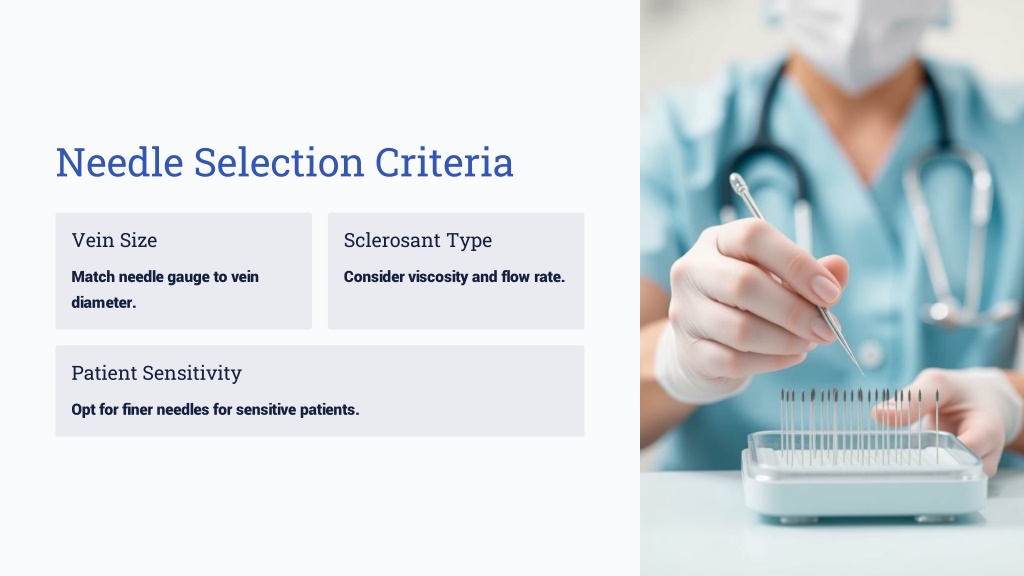 Needle Selection Criteria

Vein Size

Match needle gauge to vein diameter.

Sclerosant Type

Consider viscosity and flow rate.

Patient Sensitivity

Opt for finer needles for sensitive patients.